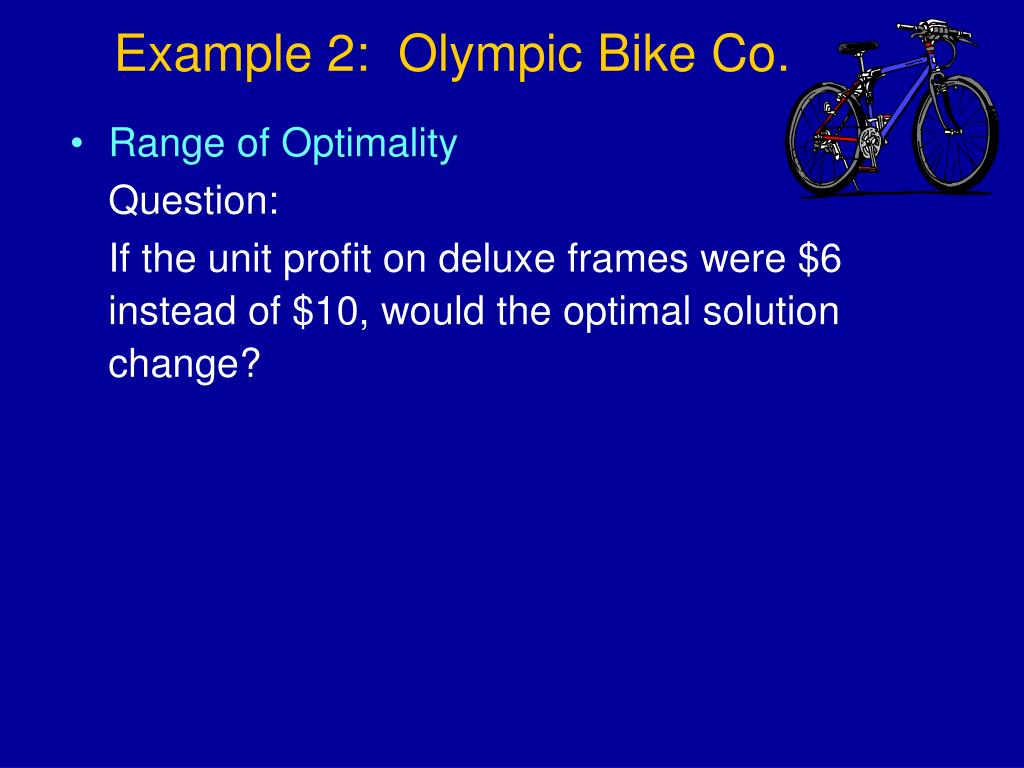 Example 2: Olympic Bike Co.

• Range of Optimality

Question:

If the unit profit on deluxe frames were \$6 instead of \$10, would the optimal solution change?